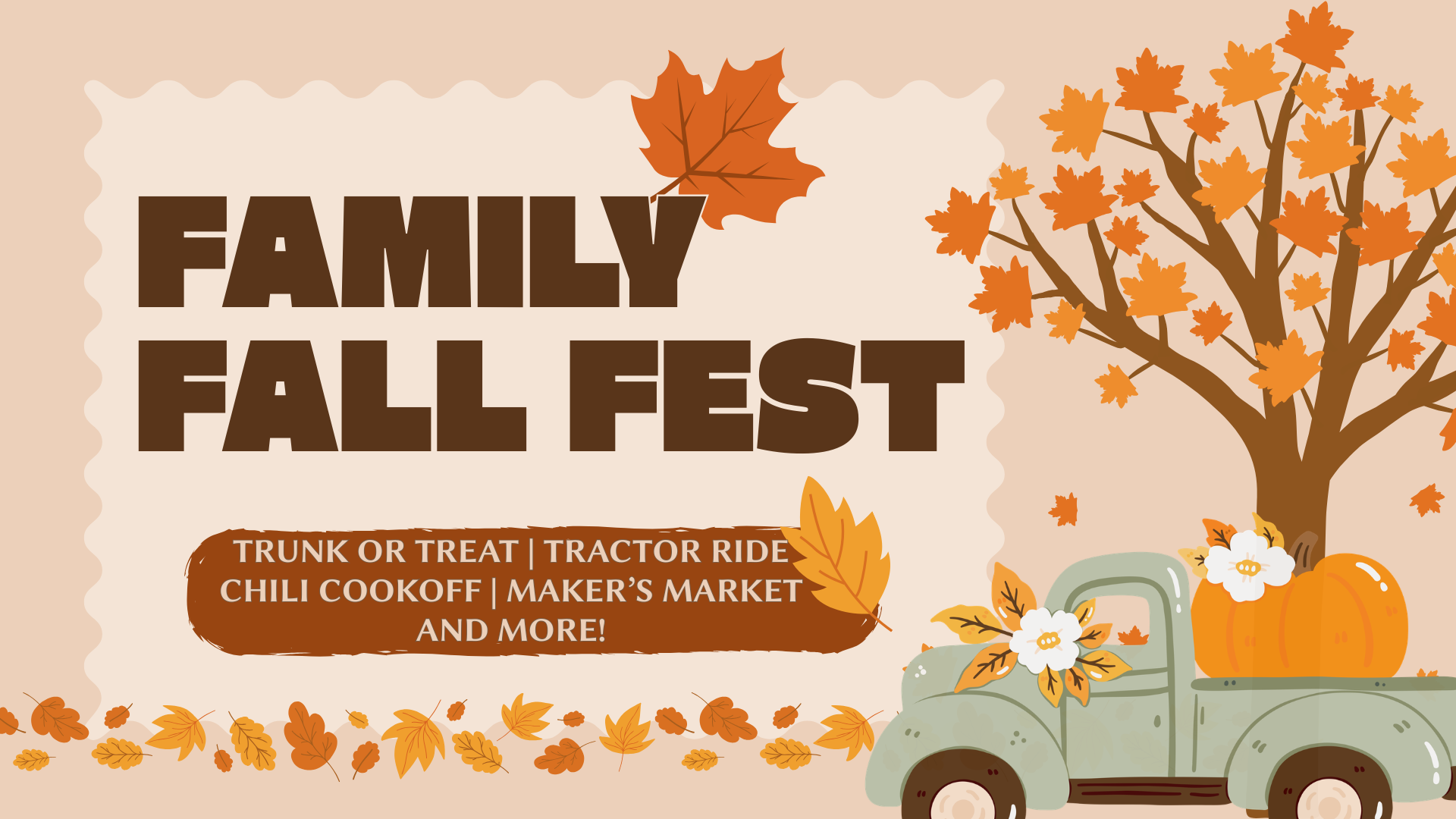 FAMILY FALL FEST

TRUNK OR TREAT | TRACTOR RIDE
CHILI COOKOFF | MAKER'S MARKET
AND MORE!